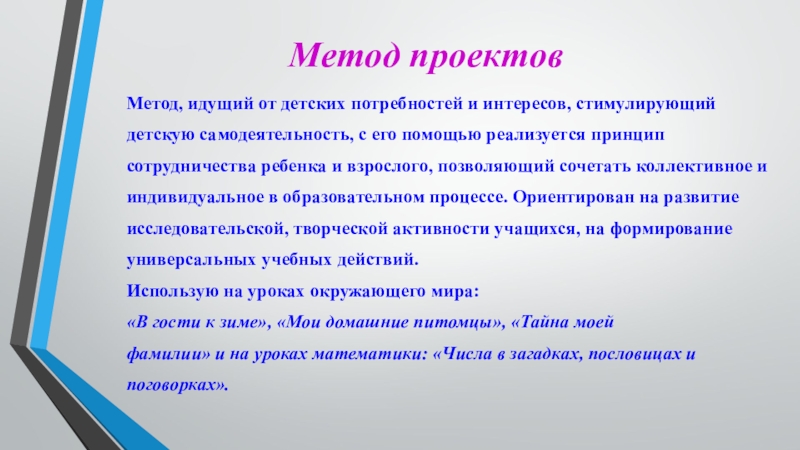 Метод проектов

Метод, идущий от детских потребностей и интересов, стимулирующий детскую самодеятельность, с его помощью реализуется принцип сотрудничества ребенка и взрослого, позволяющий сочетать коллективное и индивидуальное в образовательном процессе. Ориентирован на развитие исследовательской, творческой активности учащихся, на формирование универсальных учебных действий.
Использую на уроках окружающего мира:
«В гости к зиме», «Мои домашние питомцы», «Тайна моей фамилии» и на уроках математики: «Числа в загадках, пословицах и поговорках».